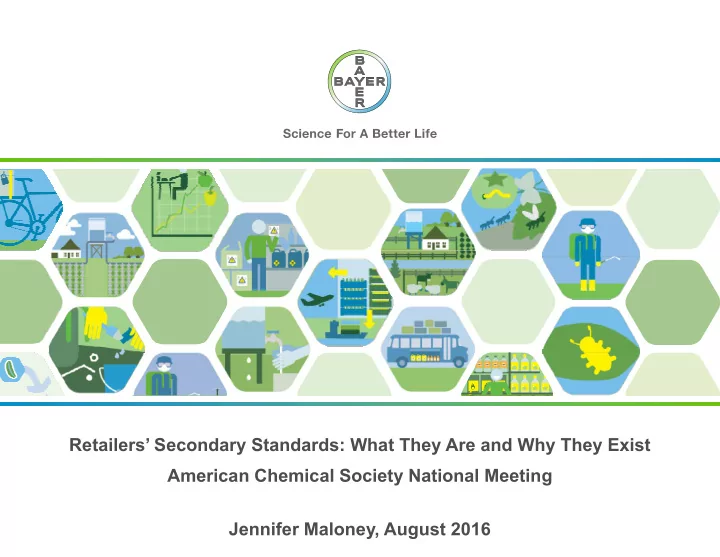 BAYER
BAYER

Science For A Better Life

Retailers' Secondary Standards: What They Are and Why They Exist
American Chemical Society National Meeting

Jennifer Maloney, August 2016